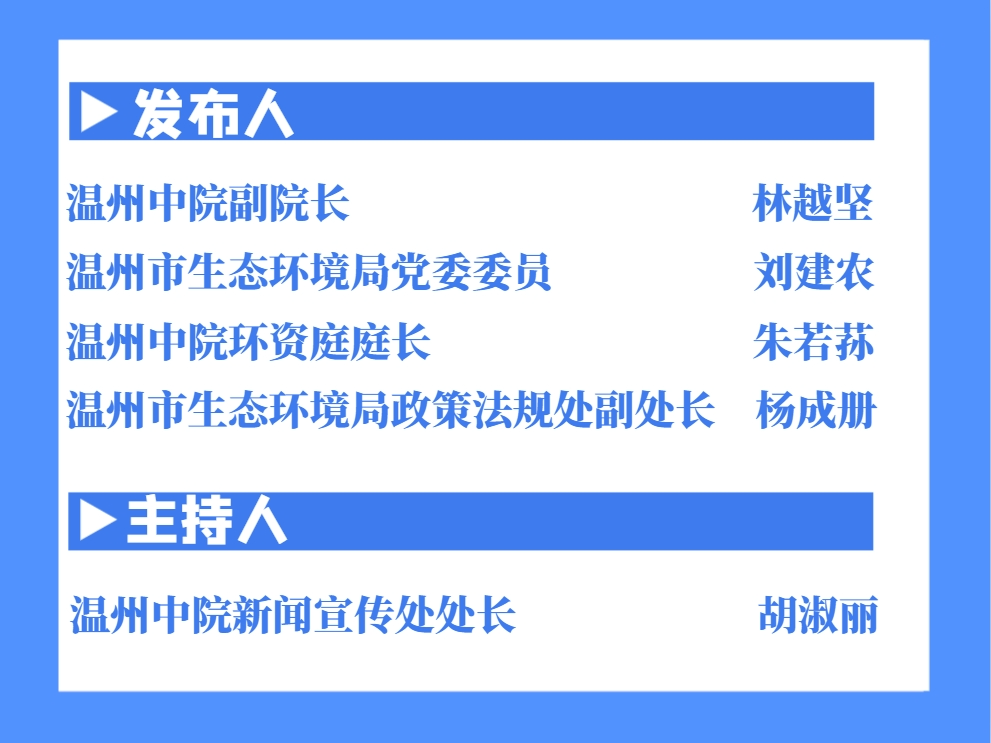 ▶发布人

温州中院副院长 林越坚

温州市生态环境局党委委员 刘建农

温州中院环资庭庭长 朱若荪

温州市生态环境局政策法规处副处长 杨成册

▶主持人

温州中院新闻宣传处处长 胡淑丽